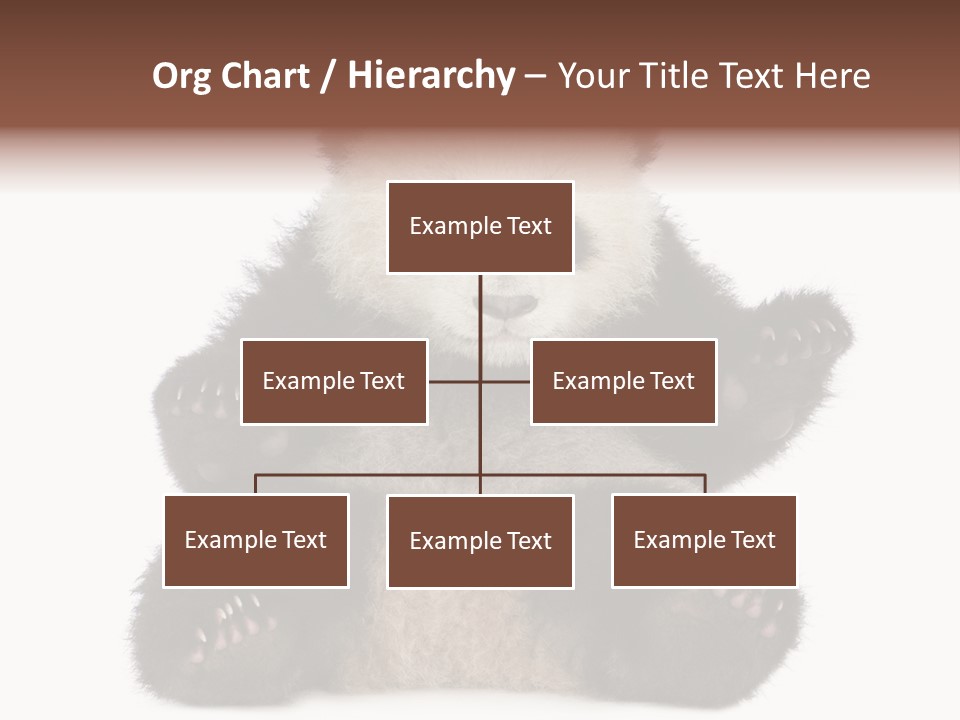 Org Chart / Hierarchy – Your Title Text Here

Example Text

Example Text

Example Text

Example Text

Example Text

Example Text